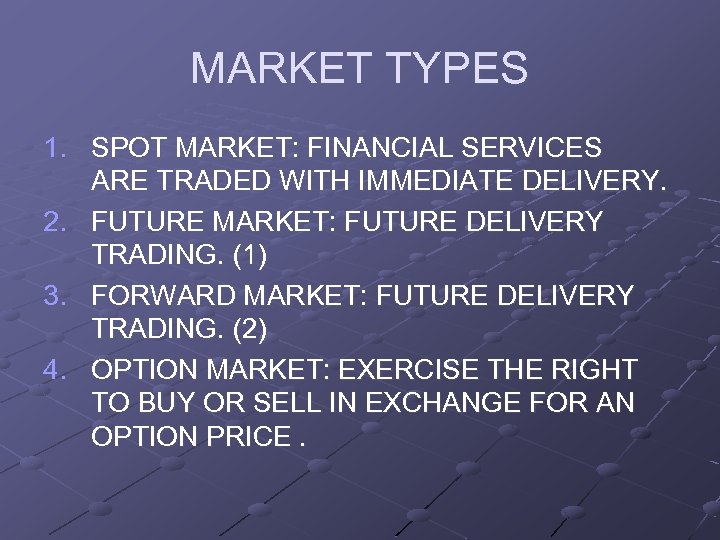 MARKET TYPES

1. SPOT MARKET: FINANCIAL SERVICES ARE TRADED WITH IMMEDIATE DELIVERY.
2. FUTURE MARKET: FUTURE DELIVERY TRADING. (1)
3. FORWARD MARKET: FUTURE DELIVERY TRADING. (2)
4. OPTION MARKET: EXERCISE THE RIGHT TO BUY OR SELL IN EXCHANGE FOR AN OPTION PRICE .